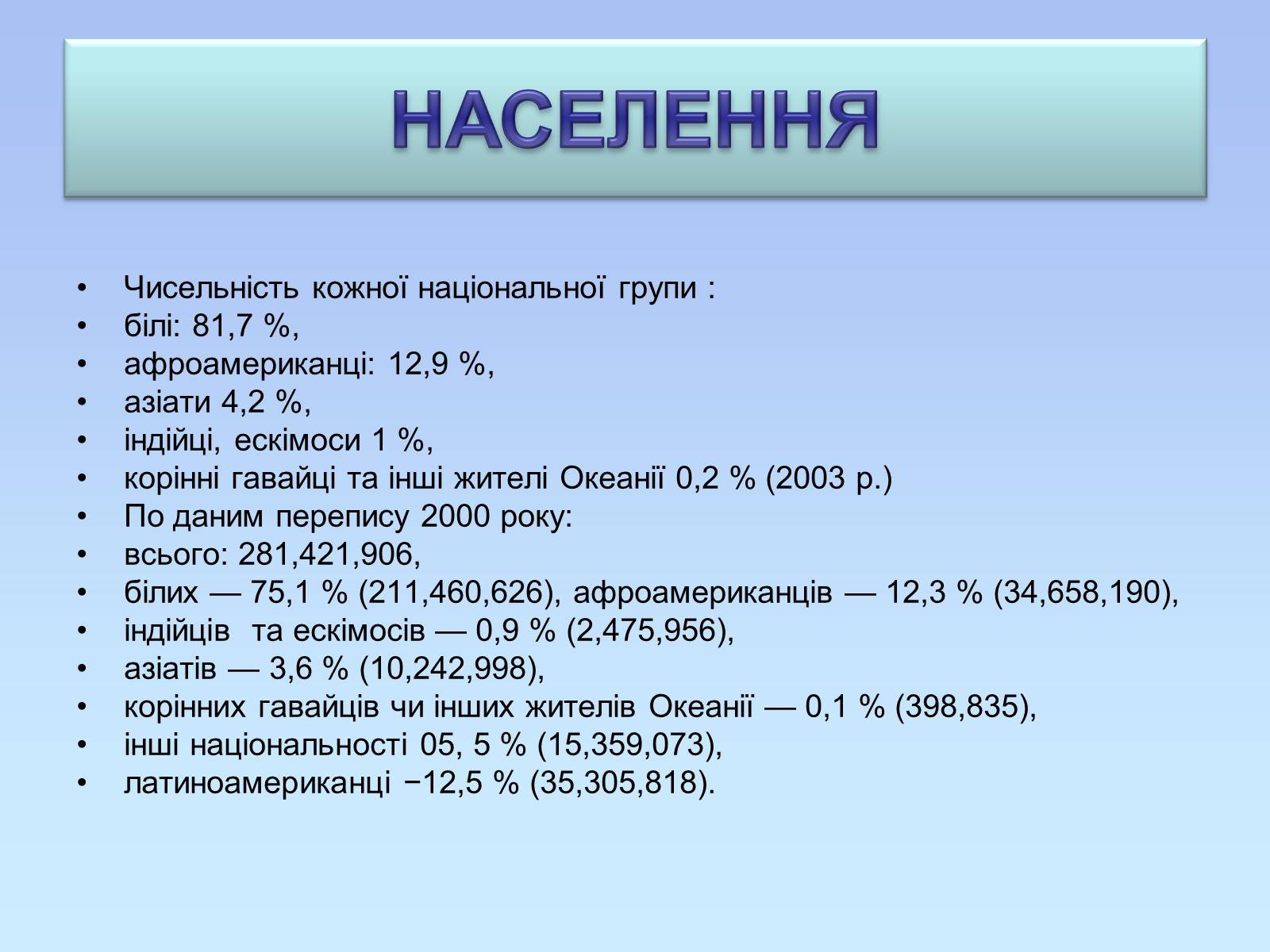 НАСЕЛЕННЯ

• Чисельність кожної національної групи :
• білі: 81,7 %,
• афроамериканці: 12,9 %,
• азіати 4,2 %,
• індійці, ескімоси 1 %,
• корінні гавайці та інші жителі Океанії 0,2 % (2003 р.)
• По даним перепису 2000 року:
• всього: 281,421,906,
• білих — 75,1 % (211,460,626), афроамериканців — 12,3 % (34,658,190),
• індійців та ескімосів — 0,9 % (2,475,956),
• азіатів — 3,6 % (10,242,998),
• корінних гавайців чи інших жителів Океанії — 0,1 % (398,835),
• інші національності 05, 5 % (15,359,073),
• латиноамериканці −12,5 % (35,305,818).